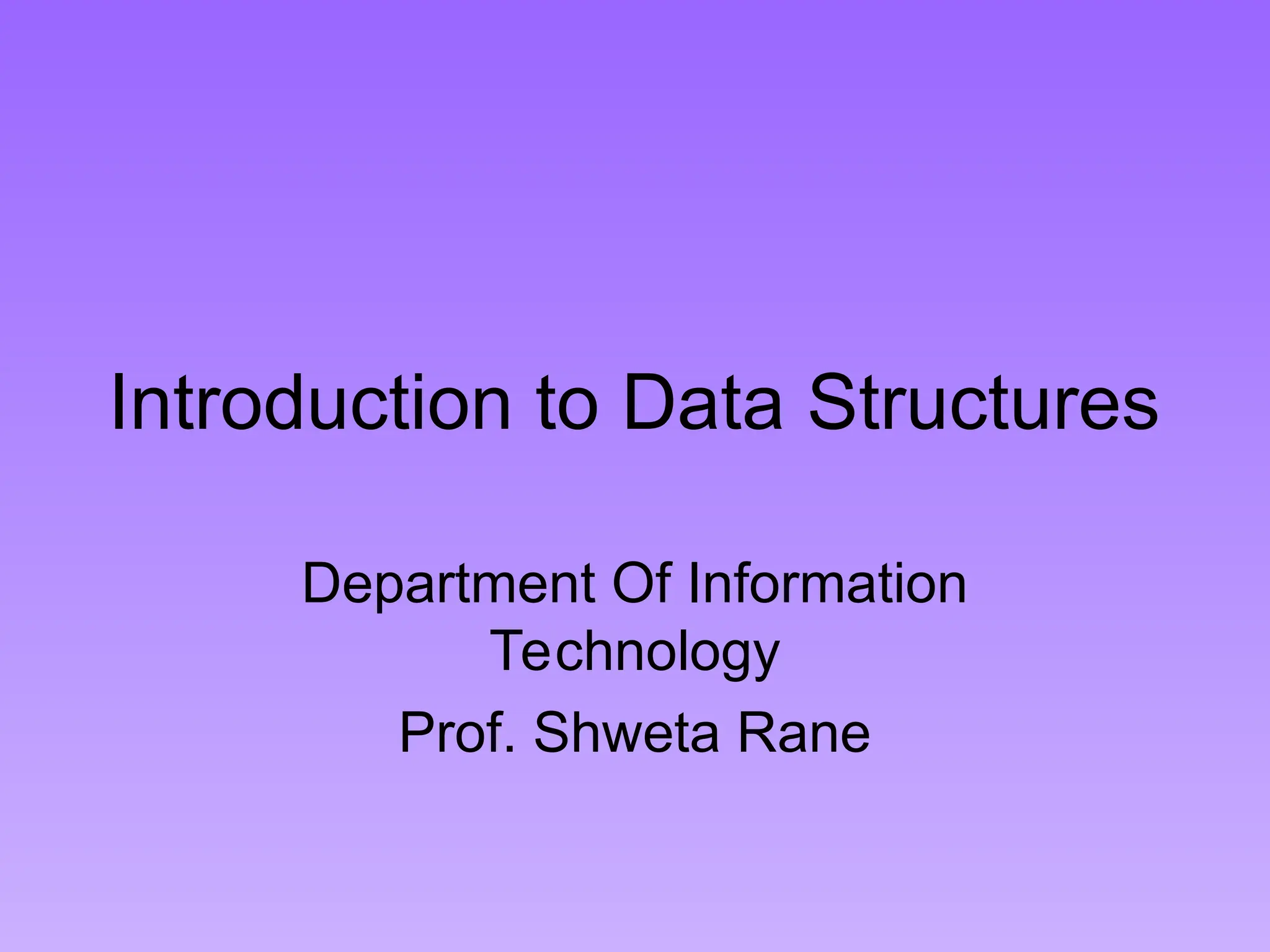 Introduction to Data Structures

Department Of Information Technology

Prof. Shweta Rane